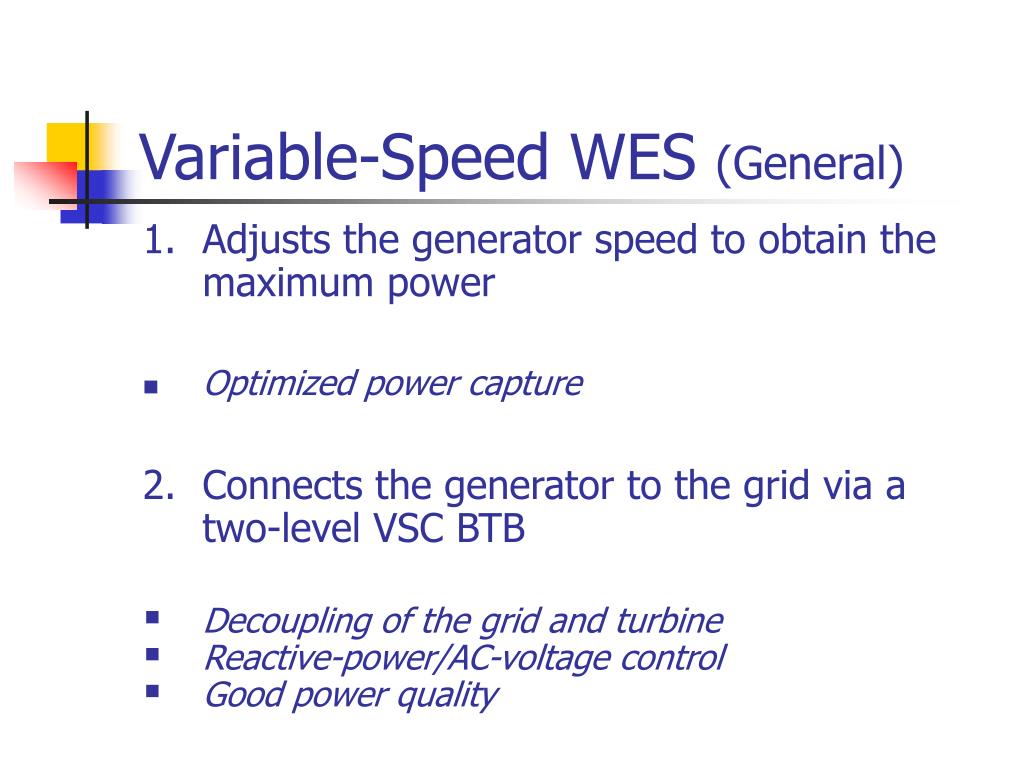 Variable-Speed WES (General)

1. Adjusts the generator speed to obtain the maximum power

▪ Optimized power capture

2. Connects the generator to the grid via a two-level VSC BTB

▪ Decoupling of the grid and turbine
▪ Reactive-power/AC-voltage control
▪ Good power quality